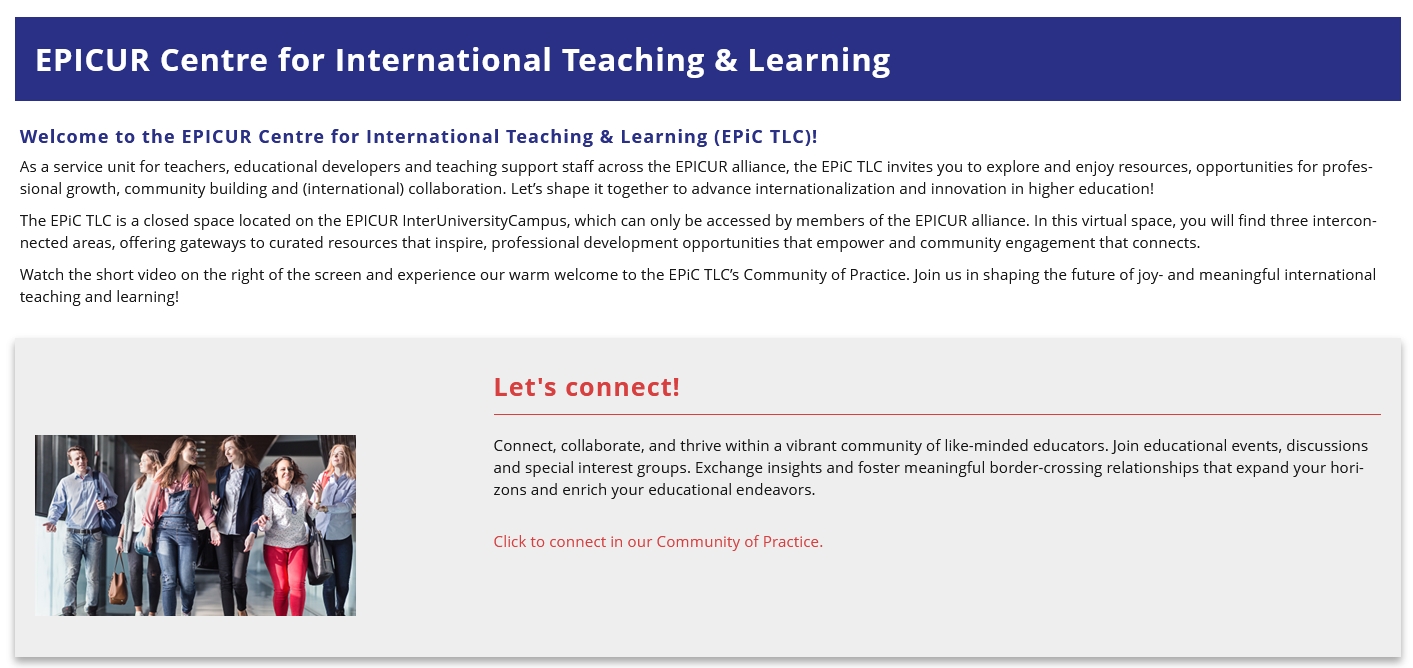 EPICUR Centre for International Teaching & Learning

Welcome to the EPICUR Centre for International Teaching & Learning (EPiC TLC)!

As a service unit for teachers, educational developers and teaching support staff across the EPICUR alliance, the EPiC TLC invites you to explore and enjoy resources, opportunities for professional growth, community building and (international) collaboration. Let's shape it together to advance internationalization and innovation in higher education!

The EPiC TLC is a closed space located on the EPICUR InterUniversityCampus, which can only be accessed by members of the EPICUR alliance. In this virtual space, you will find three interconnected areas, offering gateways to curated resources that inspire, professional development opportunities that empower and community engagement that connects.

Watch the short video on the right of the screen and experience our warm welcome to the EPiC TLC's Community of Practice. Join us in shaping the future of joy- and meaningful international teaching and learning!

Let's connect!

Connect, collaborate, and thrive within a vibrant community of like-minded educators. Join educational events, discussions and special interest groups. Exchange insights and foster meaningful border-crossing relationships that expand your horizons and enrich your educational endeavors.

Click to connect in our Community of Practice.